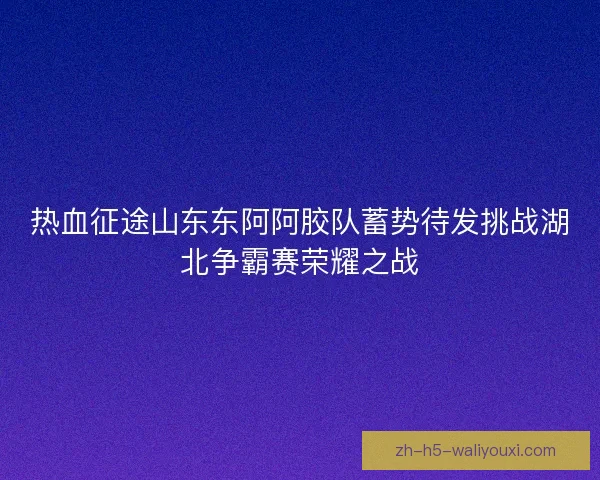 热血征途山东东阿阿胶队蓄势待发挑战湖北争霸赛荣耀之战

zh-h5-waliyouxi.com